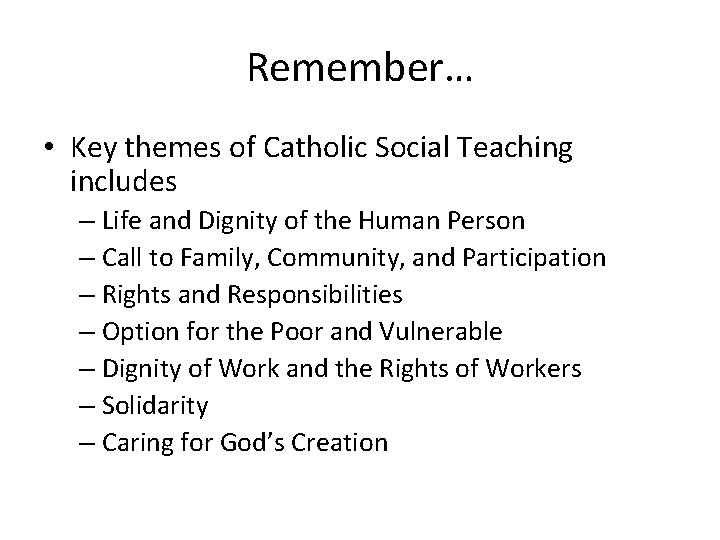 Remember…

• Key themes of Catholic Social Teaching includes
– Life and Dignity of the Human Person
– Call to Family, Community, and Participation
– Rights and Responsibilities
– Option for the Poor and Vulnerable
– Dignity of Work and the Rights of Workers
– Solidarity
– Caring for God’s Creation